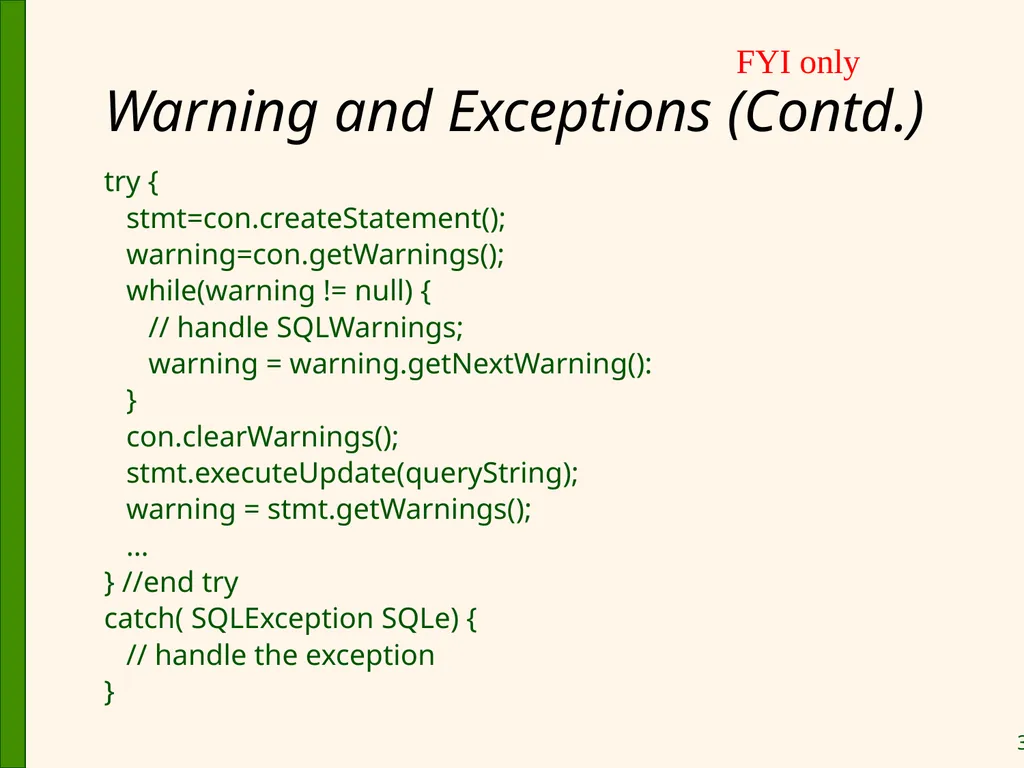 FYI only

Warning and Exceptions (Contd.)

try {
stmt=con.createStatement();
warning=con.getWarnings();
while(warning != null) {
// handle SQLWarnings;
warning = warning.getNextWarning():
}
con.clearWarnings();
stmt.executeUpdate(queryString);
warning = stmt.getWarnings();
…
} //end try
catch( SQLException SQLe) {
// handle the exception
}

3